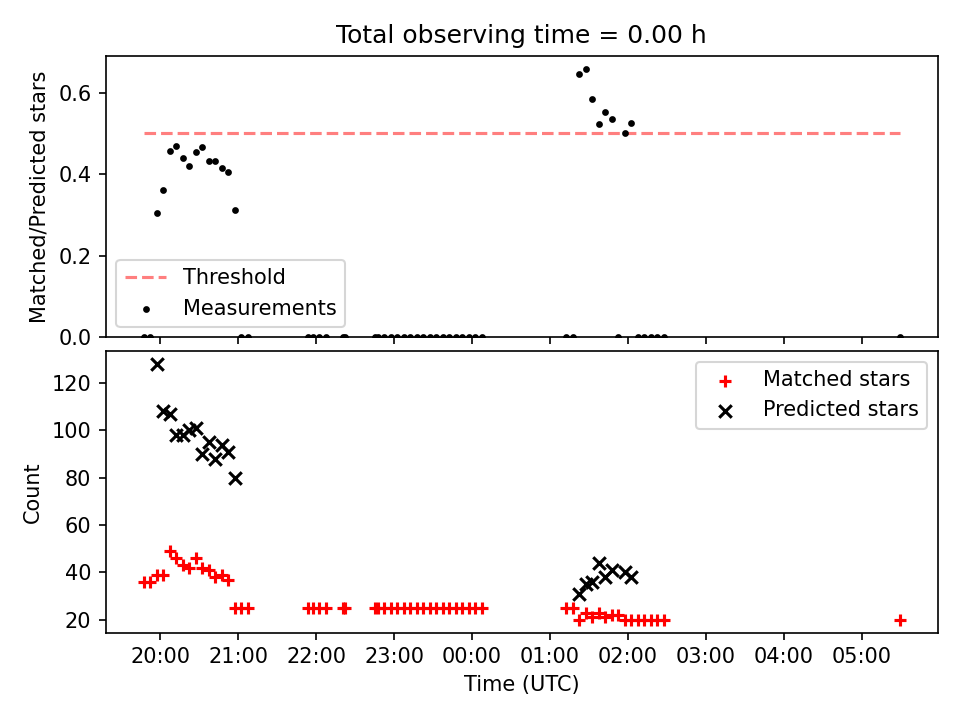 Total observing time = 0.00 h

Matched/Predicted stars

0.6
0.4
0.2
0.0

Threshold
Measurements

Count

120
100
80
60
40
20

Matched stars
Predicted stars

20:00 21:00 22:00 23:00 00:00 01:00 02:00 03:00 04:00 05:00

Time (UTC)